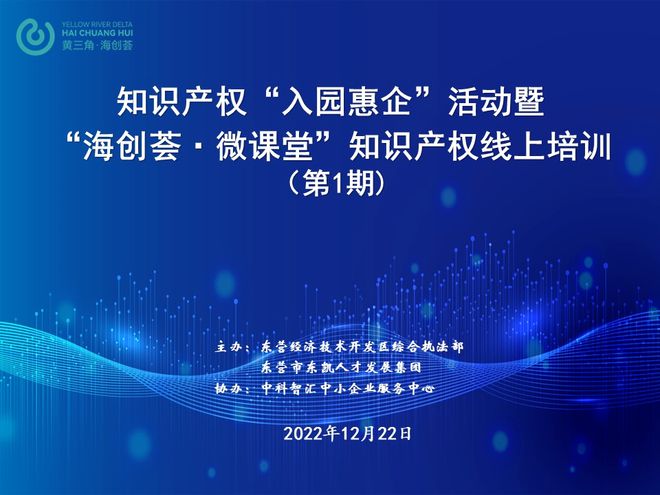 YELLOW RIVER DELTA
HAI CHUANG HUI
黄三角·海创荟

知识产权“入园惠企”活动暨
“海创荟·微课堂”知识产权线上培训
（第1期）

主办：东营经济技术开发区综合执法部
东营市东凯人才发展集团
协办：中科智汇中小企业服务中心

2022年12月22日